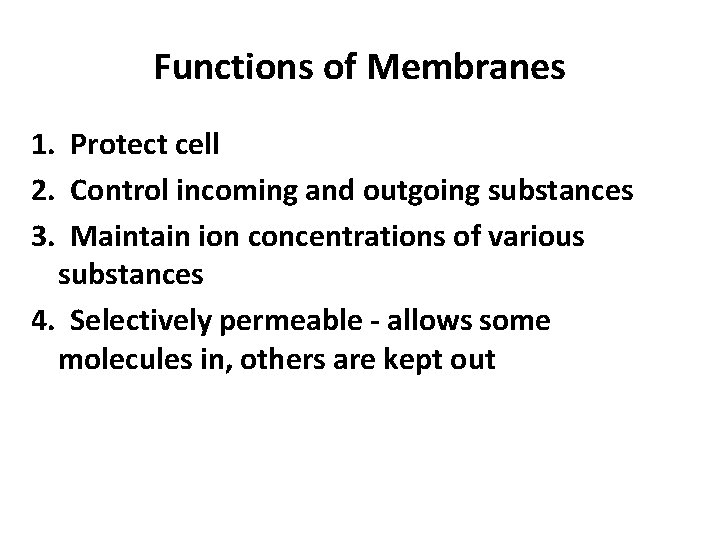 Functions of Membranes

1. Protect cell
2. Control incoming and outgoing substances
3. Maintain ion concentrations of various substances
4. Selectively permeable - allows some molecules in, others are kept out